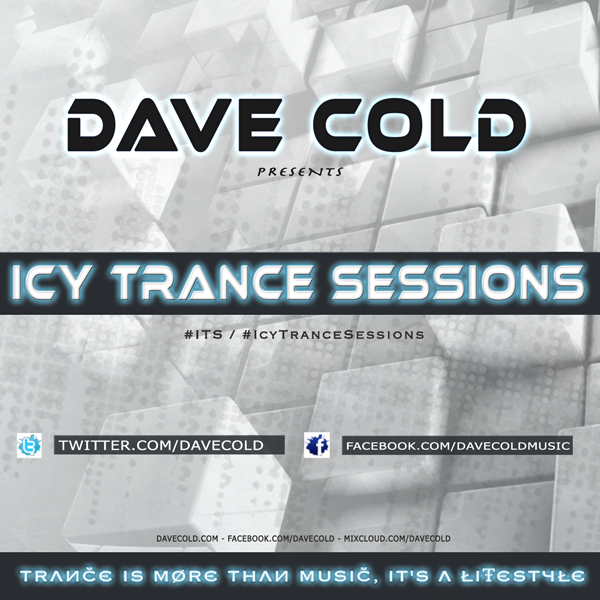 DAVE COLD

PRESENTS

ICY TRANCE SESSIONS

#ITS / #IcyTranceSessions

TWITTER.COM/DAVECOLD

FACEBOOK.COM/DAVECOLDMUSIC

DAVECOLD.COM - FACEBOOK.COM/DAVECOLD - MIXCLOUD.COM/DAVECOLD

TRANČE IS MØRE THAN MUSIČ, IT'S A ŁIŦESTYŁE